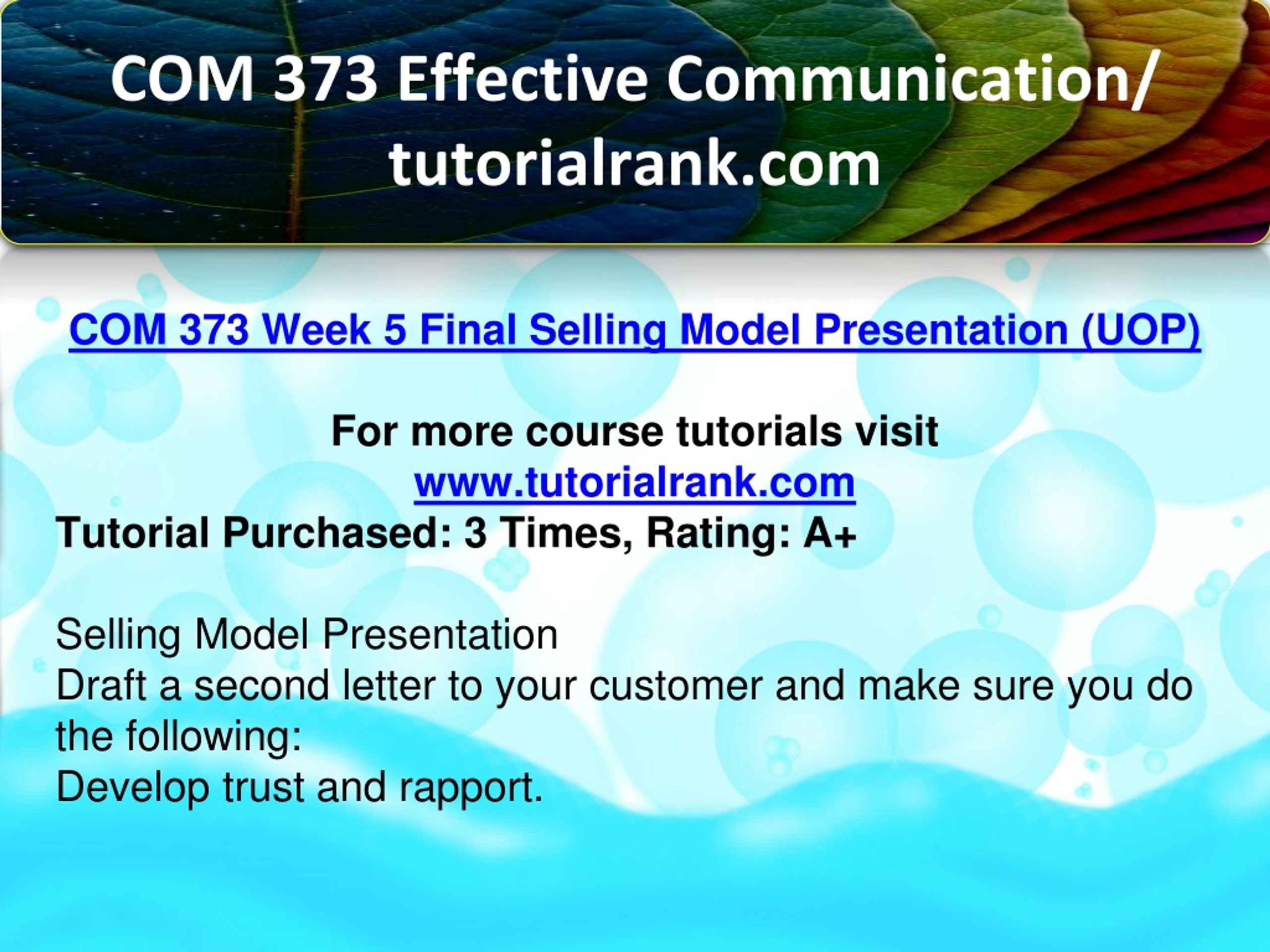 COM 373 Effective Communication/ tutorialrank.com

COM 373 Week 5 Final Selling Model Presentation (UOP)

For more course tutorials visit
www.tutorialrank.com
Tutorial Purchased: 3 Times, Rating: A+

Selling Model Presentation
Draft a second letter to your customer and make sure you do the following:
Develop trust and rapport.